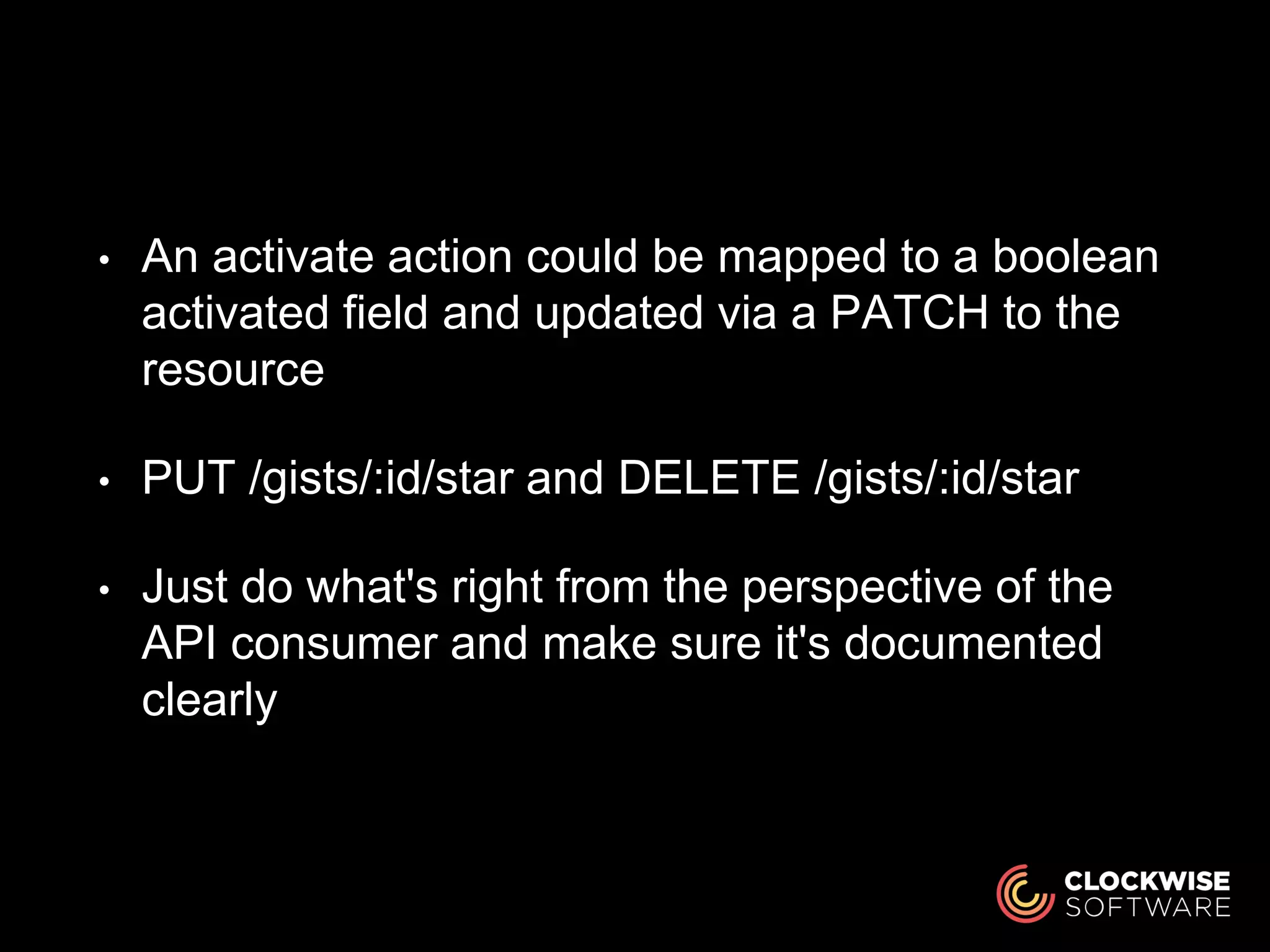 • An activate action could be mapped to a boolean activated field and updated via a PATCH to the resource

• PUT /gists/:id/star and DELETE /gists/:id/star

• Just do what's right from the perspective of the API consumer and make sure it's documented clearly

CLOCKWISE
SOFTWARE